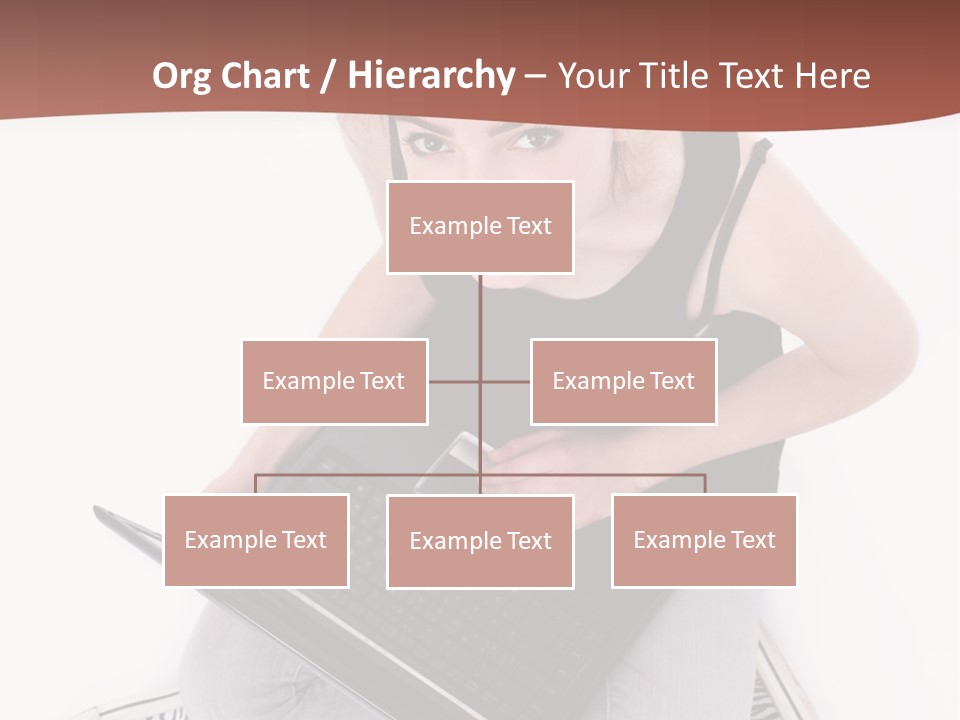 Org Chart / Hierarchy – Your Title Text Here

Example Text

Example Text

Example Text

Example Text

Example Text

Example Text